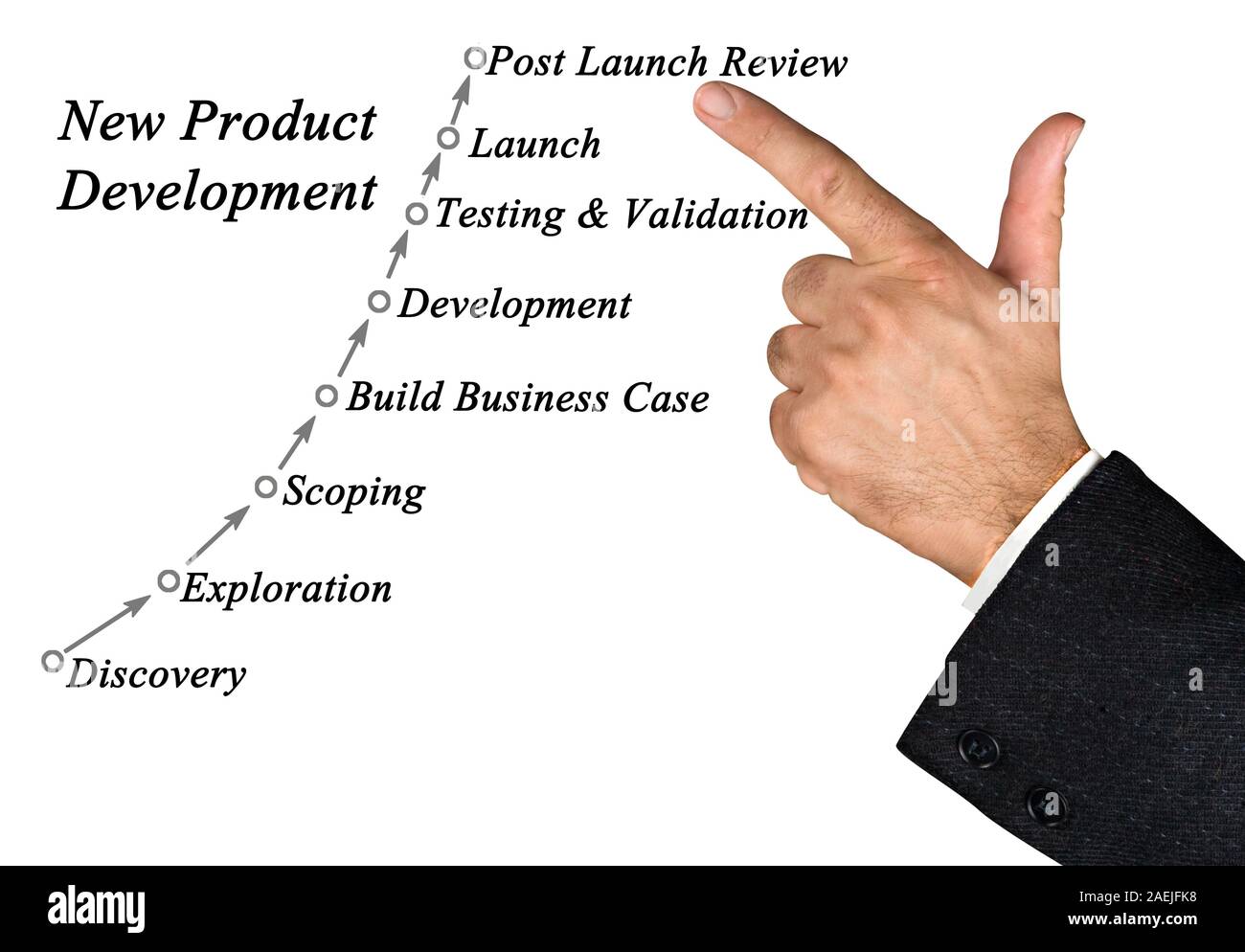 New Product Development

Post Launch Review

Launch

Testing & Validation

Development

Build Business Case

Scoping

Exploration

Discovery

alamy

Image ID: 2AEJFK8
www.alamy.com